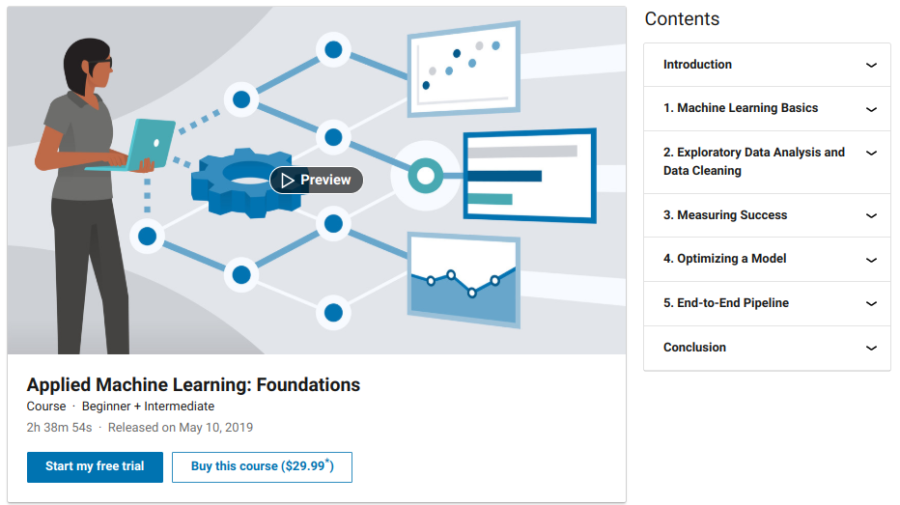 Preview

Applied Machine Learning: Foundations

Course · Beginner + Intermediate

2h 38m 54s · Released on May 10, 2019

Start my free trial

Buy this course ($29.99*)

Contents

Introduction

1. Machine Learning Basics

2. Exploratory Data Analysis and Data Cleaning

3. Measuring Success

4. Optimizing a Model

5. End-to-End Pipeline

Conclusion